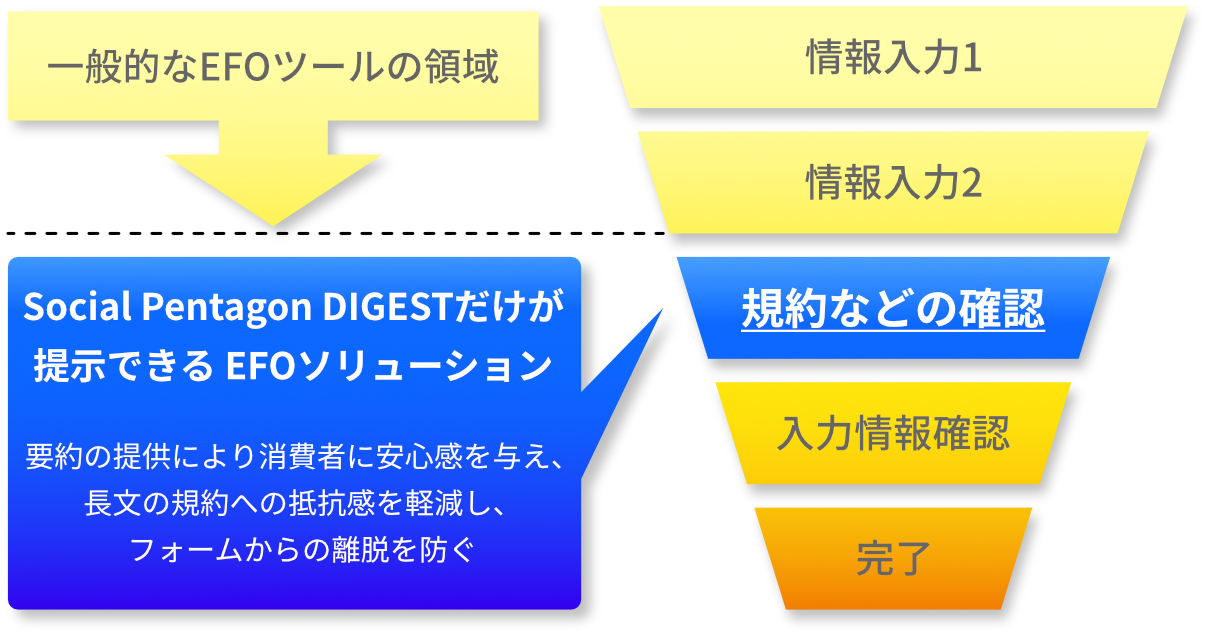 一般的なEFOツールの領域

Social Pentagon DIGESTだけが提示できる EFOソリューション

要約の提供により消費者に安心感を与え、長文の規約への抵抗感を軽減し、フォームからの離脱を防ぐ

情報入力1

情報入力2

規約などの確認

入力情報確認

完了